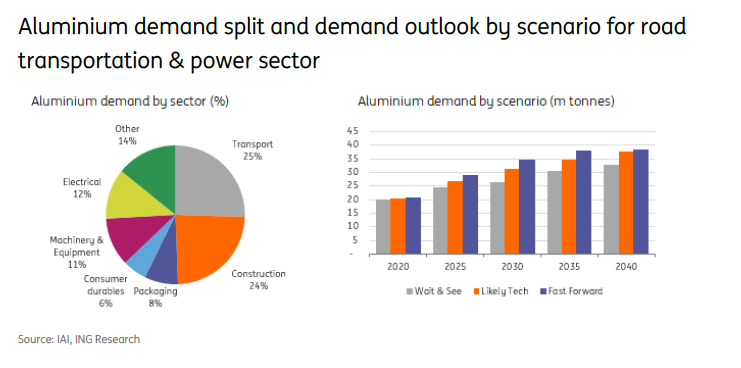 Aluminium demand split and demand outlook by scenario for road transportation & power sector

Aluminium demand by sector (%)

Other
14%

Transport
25%

Electrical
12%

Machinery & Equipment
11%

Consumer durables
6%

Packaging
8%

Construction
24%

Aluminium demand by scenario (m tonnes)

45
40
35
30
25
20
15
10
5
-

2020 2025 2030 2035 2040

Wait & See Likely Tech Fast Forward

Source: IAI, ING Research